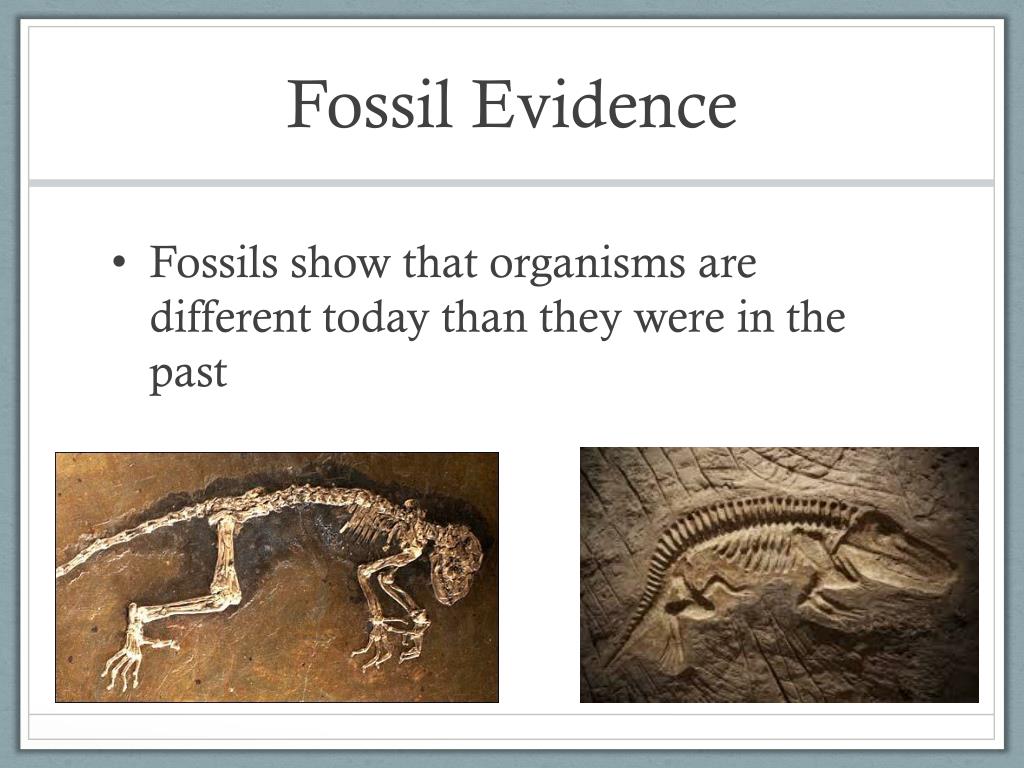 Fossil Evidence

• Fossils show that organisms are different today than they were in the past